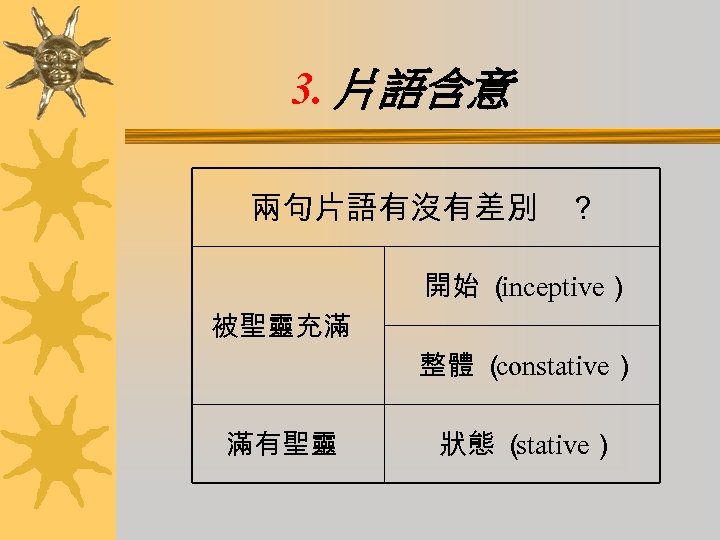 3. 片語含意

| 兩句片語有沒有差別 ？ | |
|---|---|
| 被聖靈充滿 | 開始 (inceptive ) |
| | 整體 (constative ) |
| 滿有聖靈 | 狀態 (stative ) |